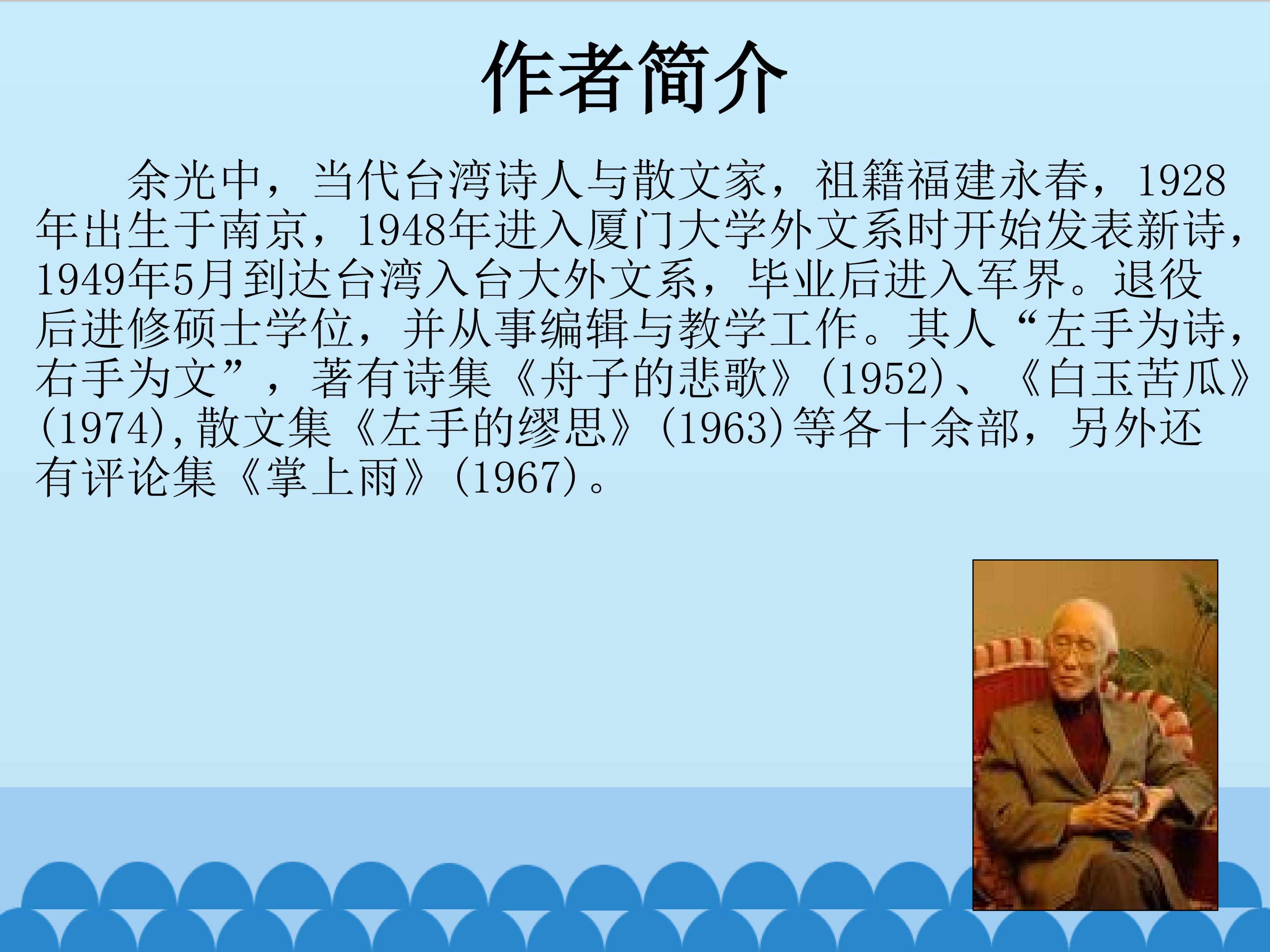 作者简介

余光中，当代台湾诗人与散文家，祖籍福建永春，1928年出生于南京，1948年进入厦门大学外文系时开始发表新诗，1949年5月到达台湾入台大外文系，毕业后进入军界。退役后进修硕士学位，并从事编辑与教学工作。其人“左手为诗，右手为文”，著有诗集《舟子的悲歌》(1952)、《白玉苦瓜》(1974),散文集《左手的缪思》(1963)等各十余部，另外还有评论集《掌上雨》(1967)。